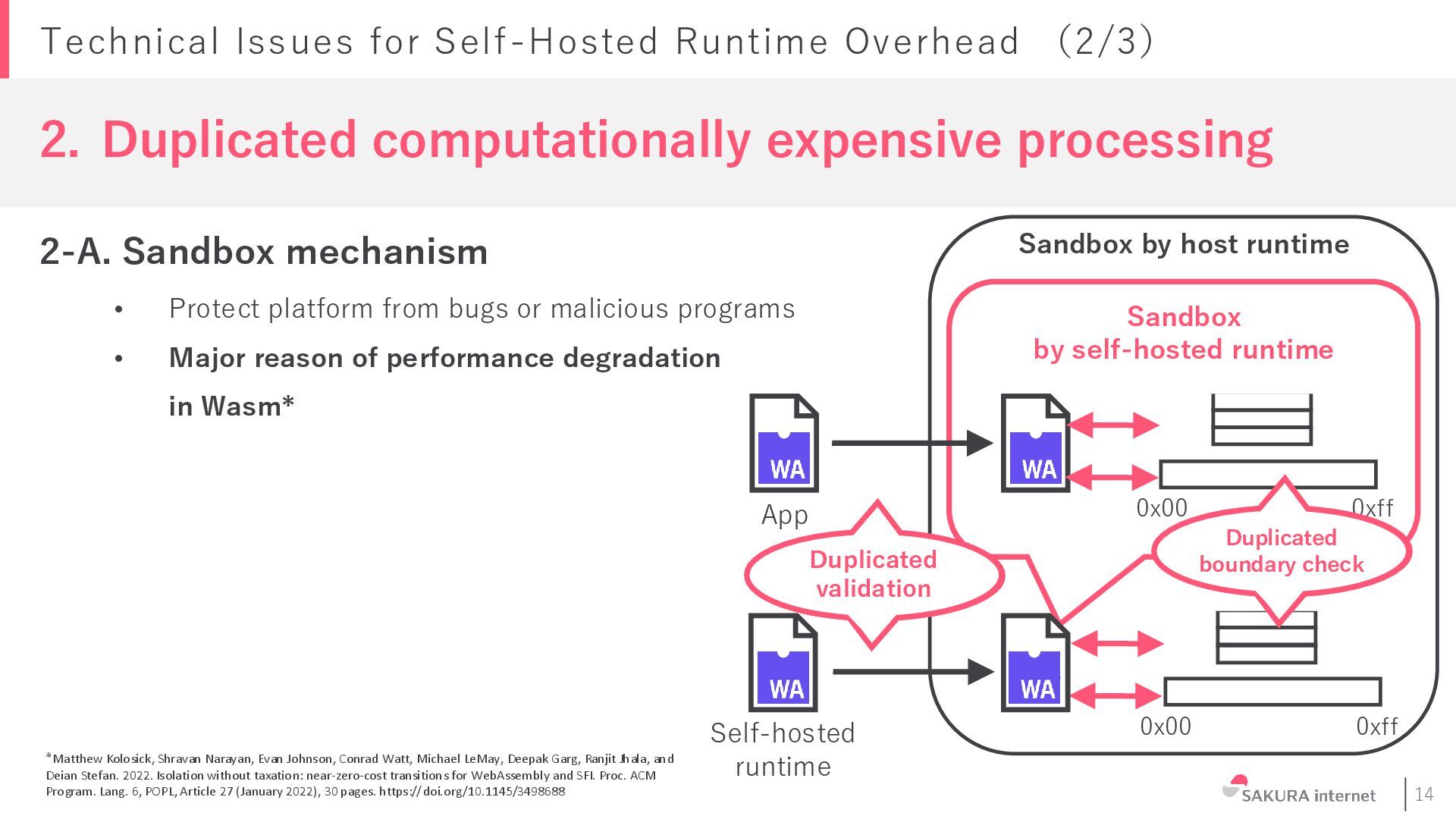 Technical Issues for Self-Hosted Runtime Overhead (2/3)

2. Duplicated computationally expensive processing

2-A. Sandbox mechanism

• Protect platform from bugs or malicious programs

• Major reason of performance degradation in Wasm*

Sandbox by host runtime

Sandbox by self-hosted runtime

WA

App

WA

0x00

0xff

Duplicated validation

Duplicated boundary check

WA

Self-hosted runtime

WA

0x00

0xff

*Matthew Kolosick, Shravan Narayan, Evan Johnson, Conrad Watt, Michael LeMay, Deepak Garg, Ranjit Jhala, and Deian Stefan. 2022. Isolation without taxation: near-zero-cost transitions for WebAssembly and SFI. Proc. ACM Program. Lang. 6, POPL, Article 27 (January 2022), 30 pages. https://doi.org/10.1145/3498688

SAKURA internet

14